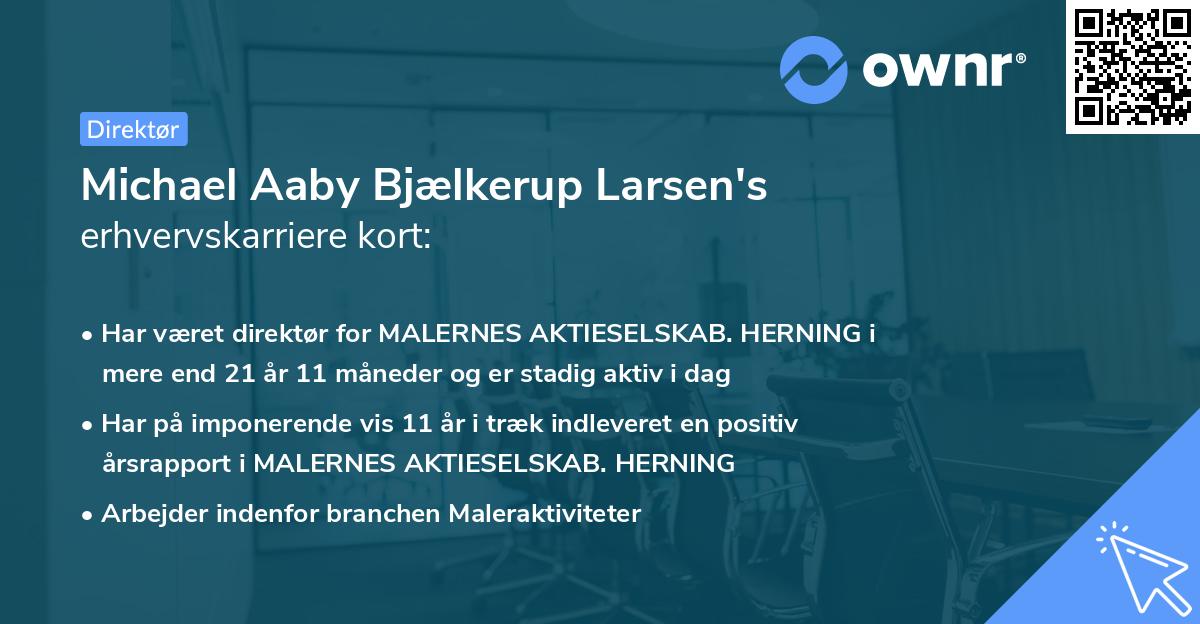 ownr®

Direktør

Michael Aaby Bjælkerup Larsen's erhvervskarriere kort:

• Har været direktør for MALERNES AKTIESELSKAB. HERNING i mere end 21 år 11 måneder og er stadig aktiv i dag

• Har på imponerende vis 11 år i træk indleveret en positiv årsrapport i MALERNES AKTIESELSKAB. HERNING

• Arbejder indenfor branchen Maleraktiviteter